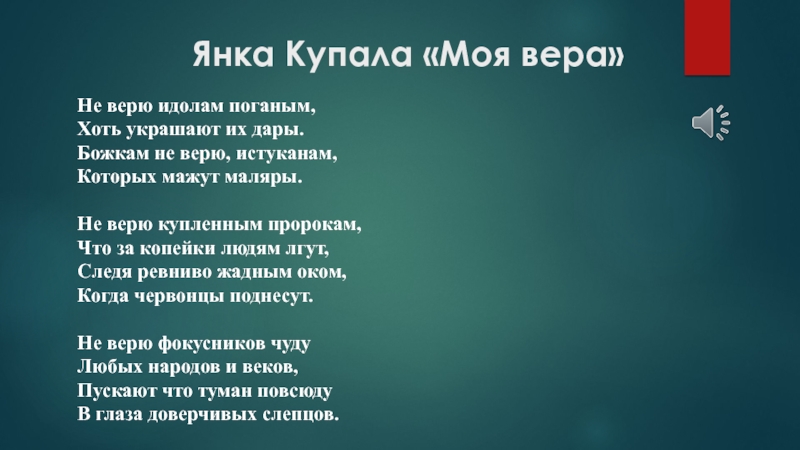 Янка Купала «Моя вера»

Не верю идолам поганым,
Хоть украшают их дары.
Божкам не верю, истуканам,
Которых мажут маляры.

Не верю купленным пророкам,
Что за копейки людям лгут,
Следя ревниво жадным оком,
Когда червонцы поднесут.

Не верю фокусников чуду
Любых народов и веков,
Пускают что туман повсюду
В глаза доверчивых слепцов.